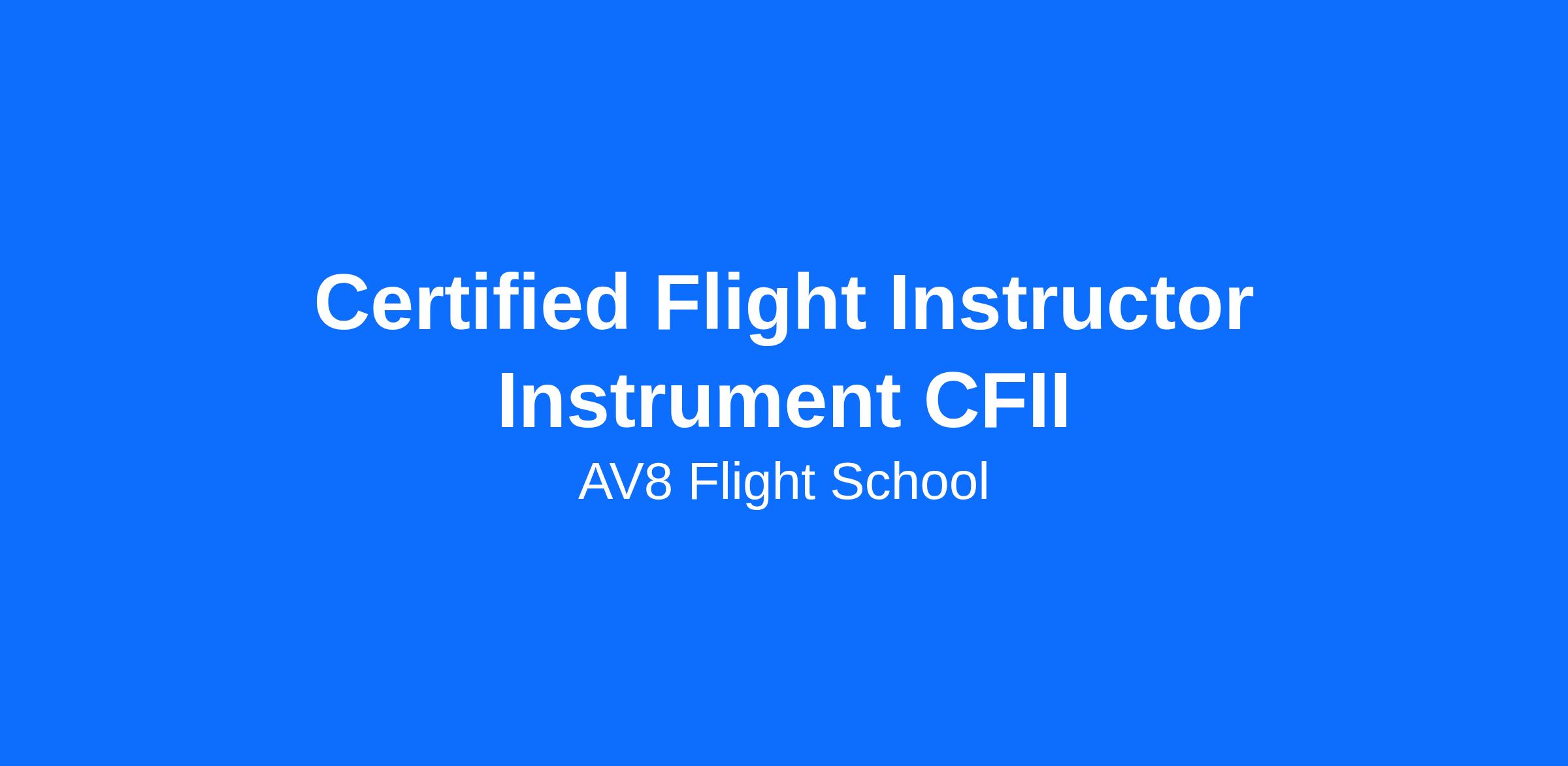 Certified Flight Instructor Instrument CFII

AV8 Flight School